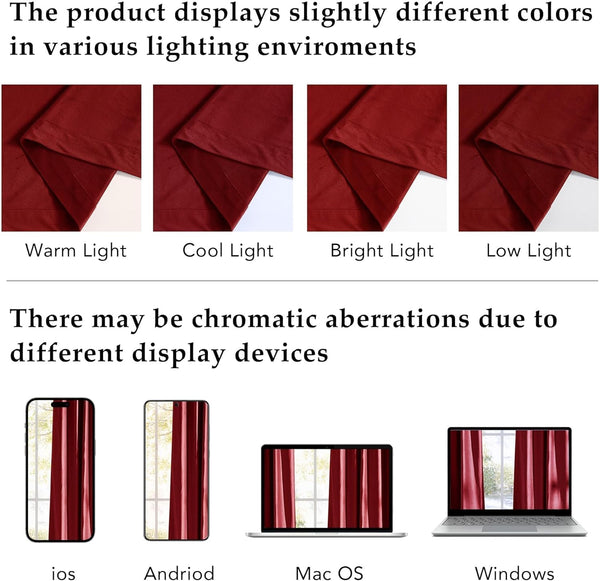 The product displays slightly different colors in various lighting enviroments

Warm Light
Cool Light
Bright Light
Low Light

There may be chromatic aberrations due to different display devices

ios
Andriod
Mac OS
Windows